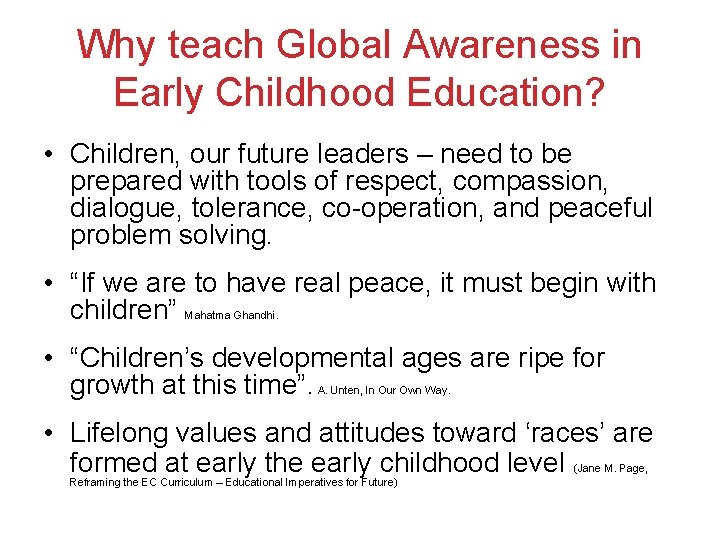 Why teach Global Awareness in Early Childhood Education?

• Children, our future leaders – need to be prepared with tools of respect, compassion, dialogue, tolerance, co-operation, and peaceful problem solving.

• “If we are to have real peace, it must begin with children” Mahatma Ghandhi.

• “Children’s developmental ages are ripe for growth at this time”. A. Unten, In Our Own Way.

• Lifelong values and attitudes toward ‘races’ are formed at early the early childhood level (Jane M. Page, Reframing the EC Curriculum – Educational Imperatives for Future)